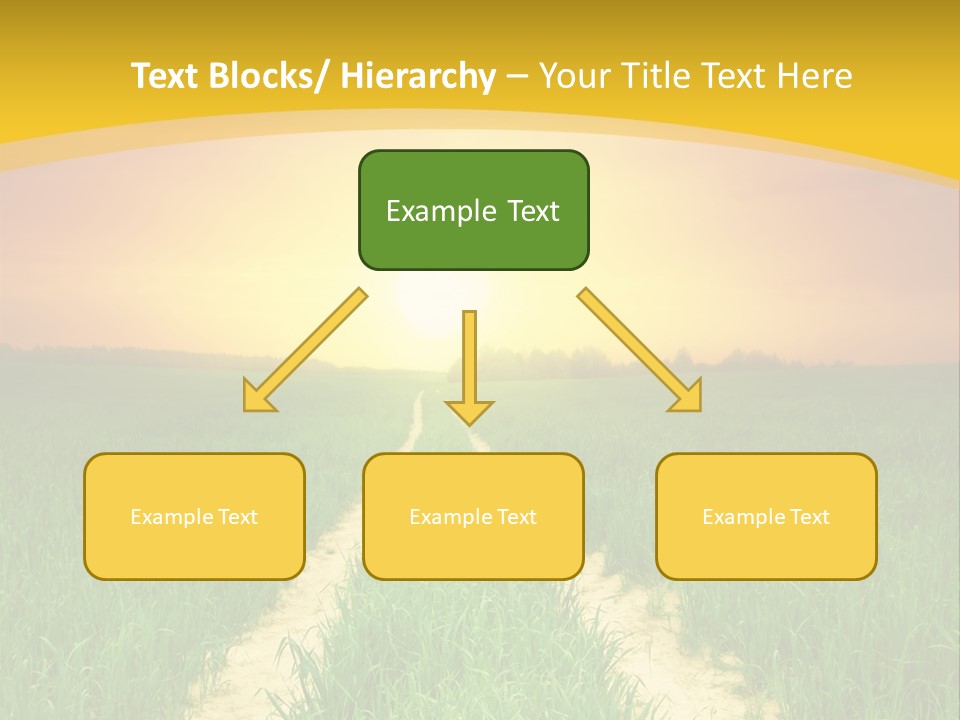 Text Blocks/ Hierarchy – Your Title Text Here

Example Text

Example Text

Example Text

Example Text